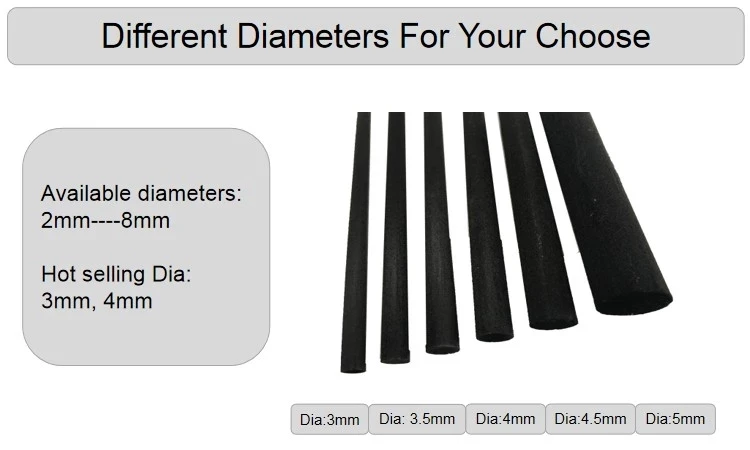 Different Diameters For Your Choose

Available diameters:
2mm----8mm

Hot selling Dia:
3mm, 4mm

Dia:3mm
Dia: 3.5mm
Dia:4mm
Dia:4.5mm
Dia:5mm